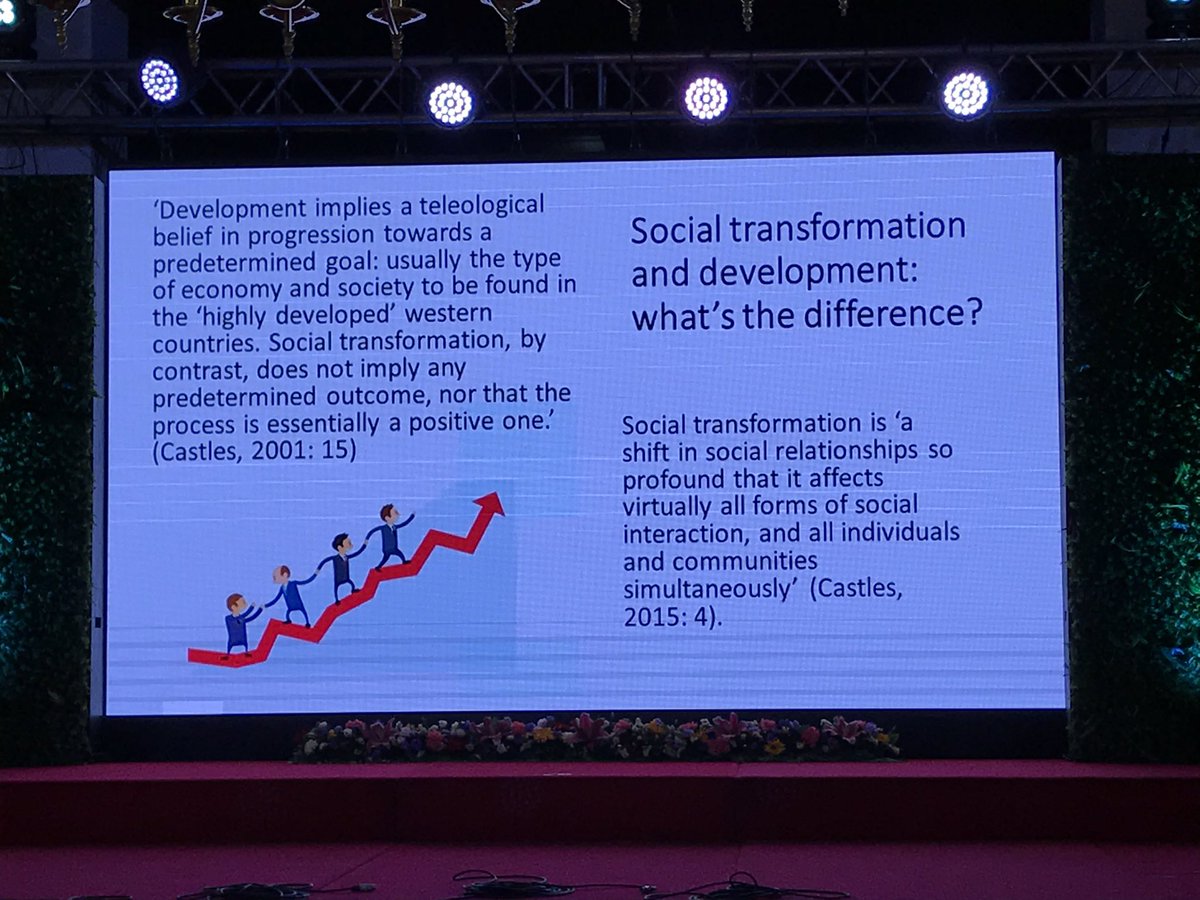 'Development implies a teleological belief in progression towards a predetermined goal: usually the type of economy and society to be found in the 'highly developed' western countries. Social transformation, by contrast, does not imply any predetermined outcome, nor that the process is essentially a positive one.' (Castles, 2001: 15)

Social transformation and development: what's the difference?

Social transformation is 'a shift in social relationships so profound that it affects virtually all forms of social interaction, and all individuals and communities simultaneously' (Castles, 2015: 4).